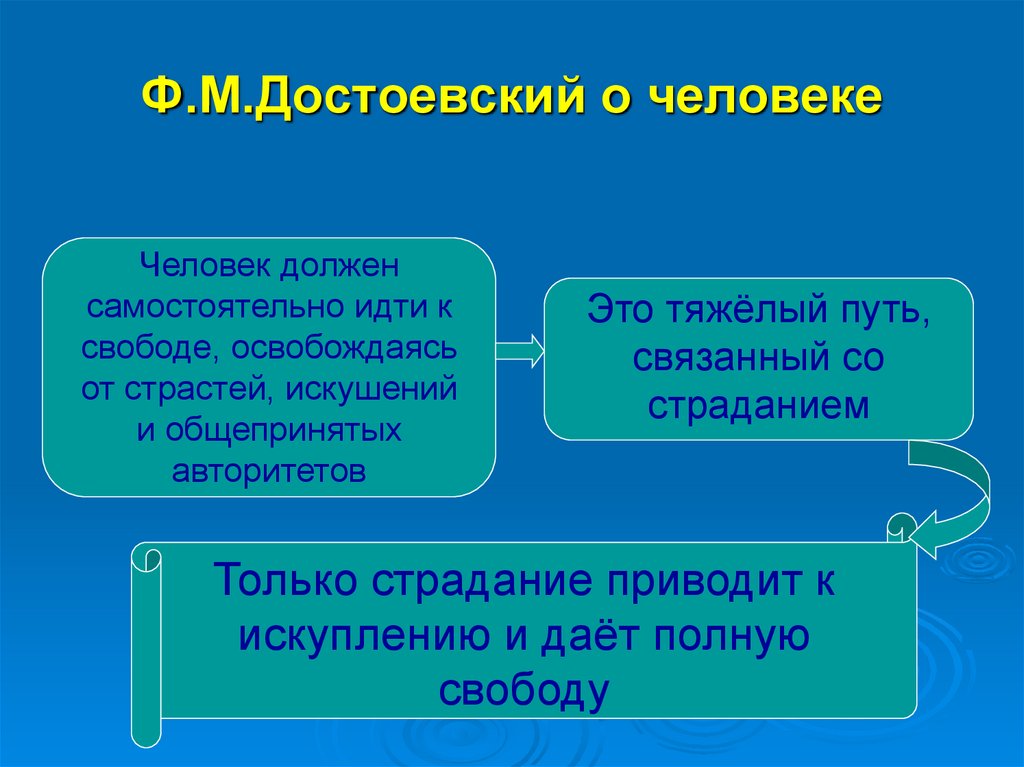 Ф.М.Достоевский о человеке

Человек должен самостоятельно идти к свободе, освобождаясь от страстей, искушений и общепринятых авторитетов

Это тяжёлый путь, связанный со страданием

Только страдание приводит к искуплению и даёт полную свободу